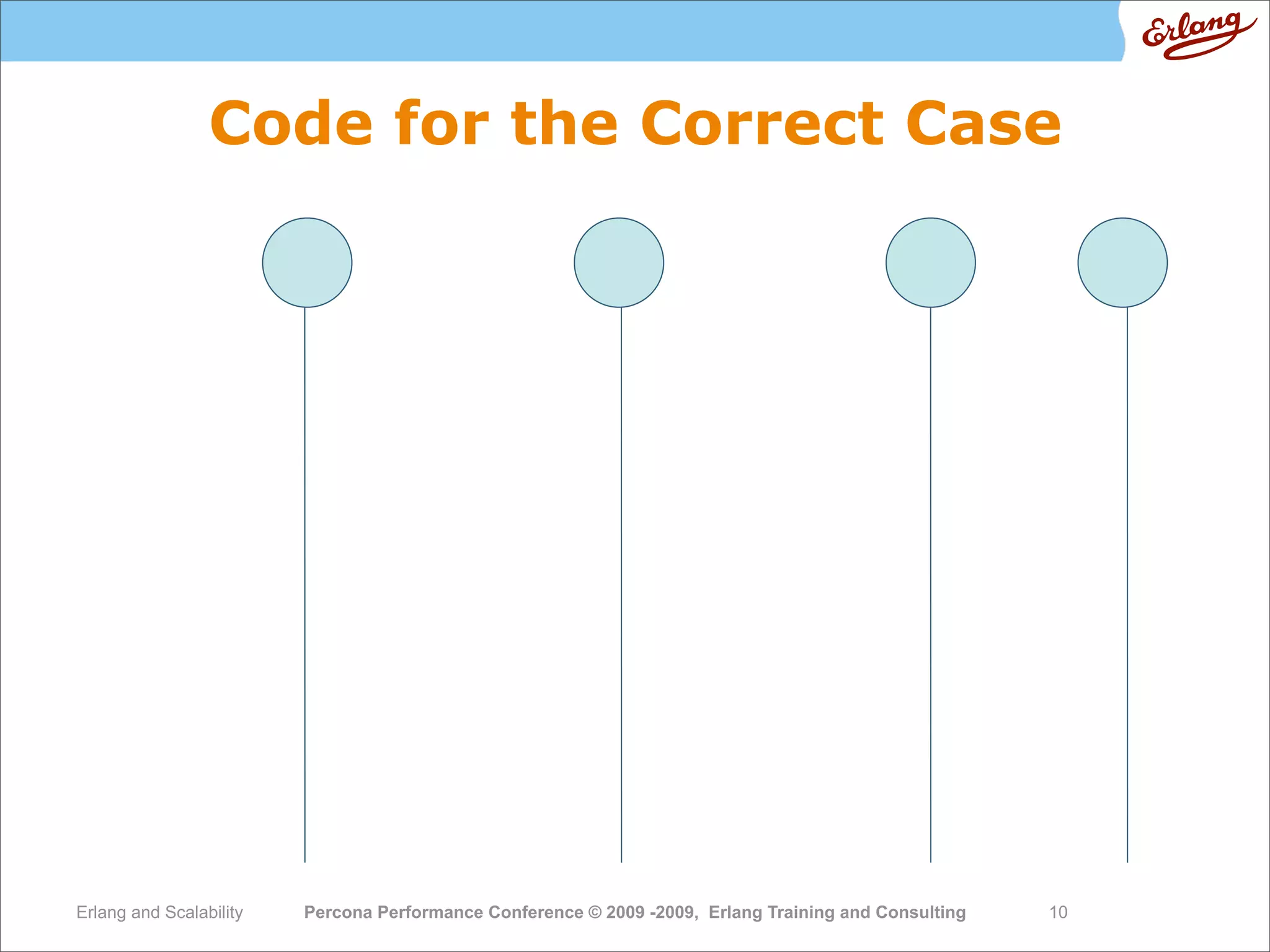 Erlang

Code for the Correct Case

Erlang and Scalability

Percona Performance Conference © 2009 -2009, Erlang Training and Consulting

10